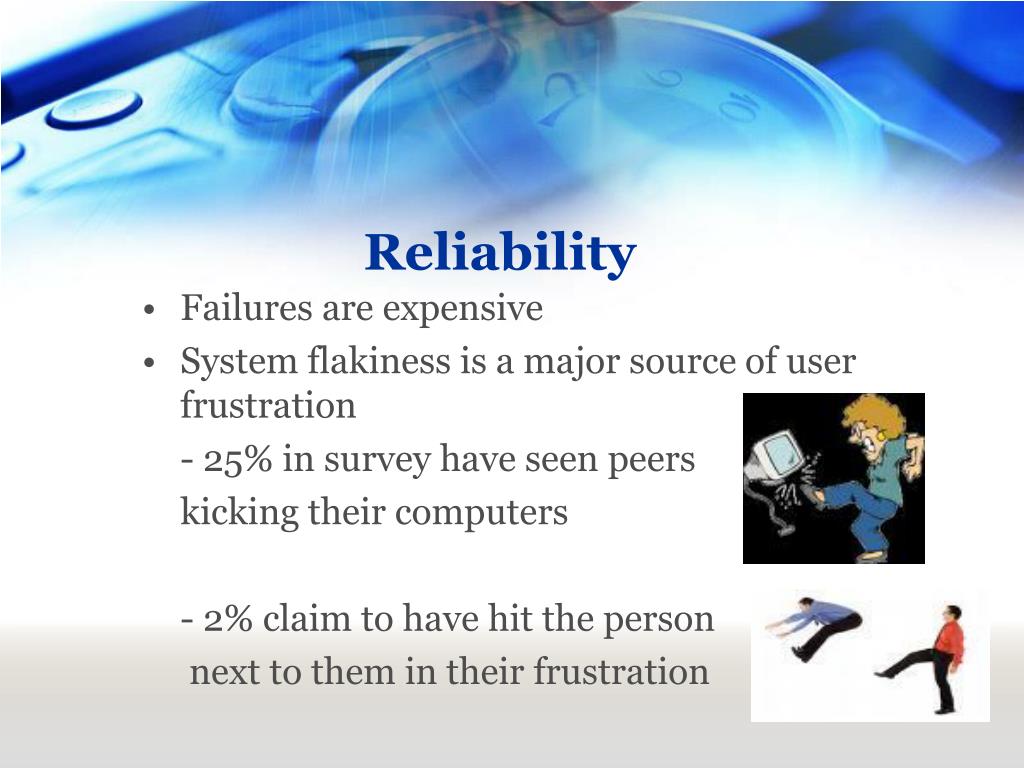 Reliability

• Failures are expensive
• System flakiness is a major source of user frustration

- 25% in survey have seen peers kicking their computers

- 2% claim to have hit the person next to them in their frustration